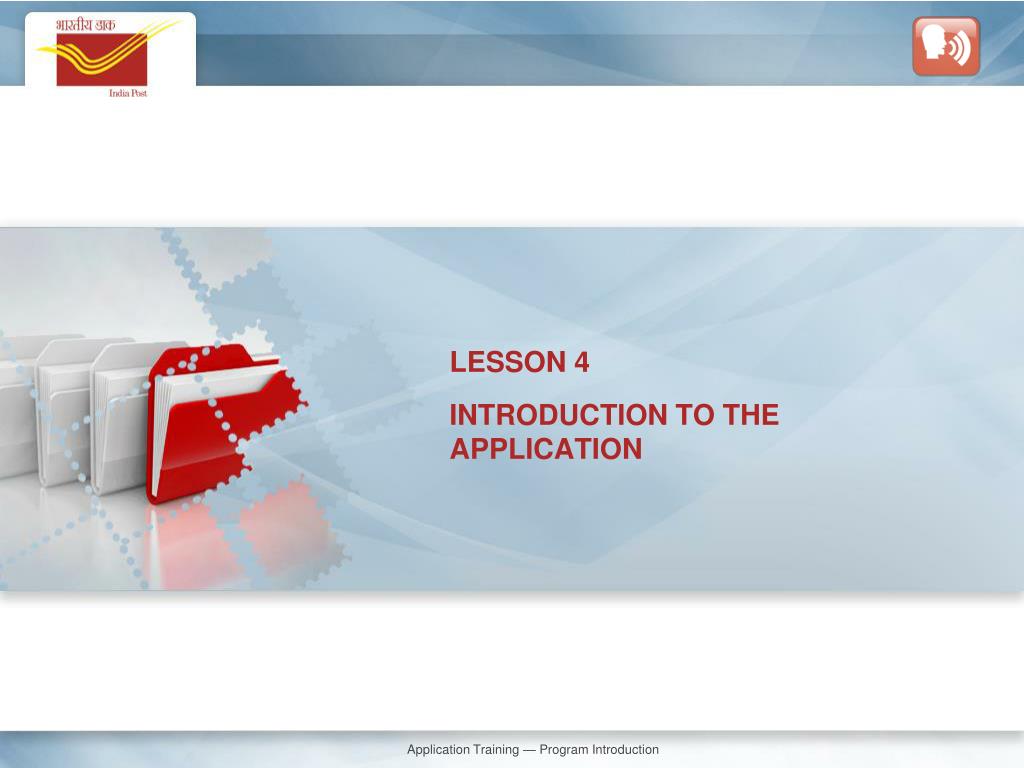 भारतीय डाक
India Post

LESSON 4

INTRODUCTION TO THE APPLICATION

Application Training — Program Introduction